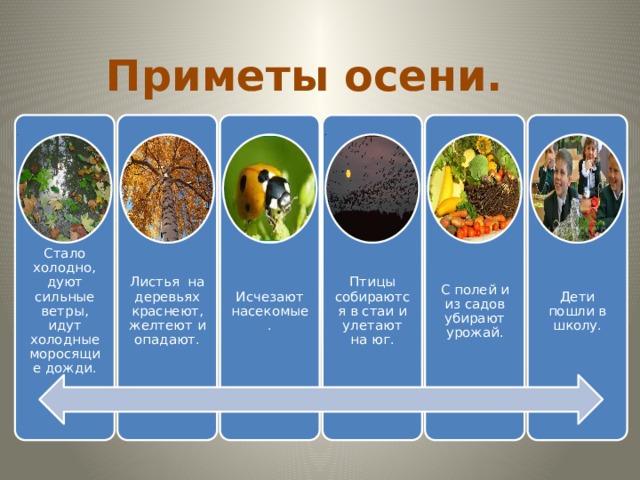 Приметы осени.

Стало холодно, дуют сильные ветры, идут холодные моросящие дожди.

Листья на деревьях краснеют, желтеют и опадают.

Исчезают насекомые.

Птицы собираются в стаи и улетают на юг.

С полей и из садов убирают урожай.

Дети пошли в школу.